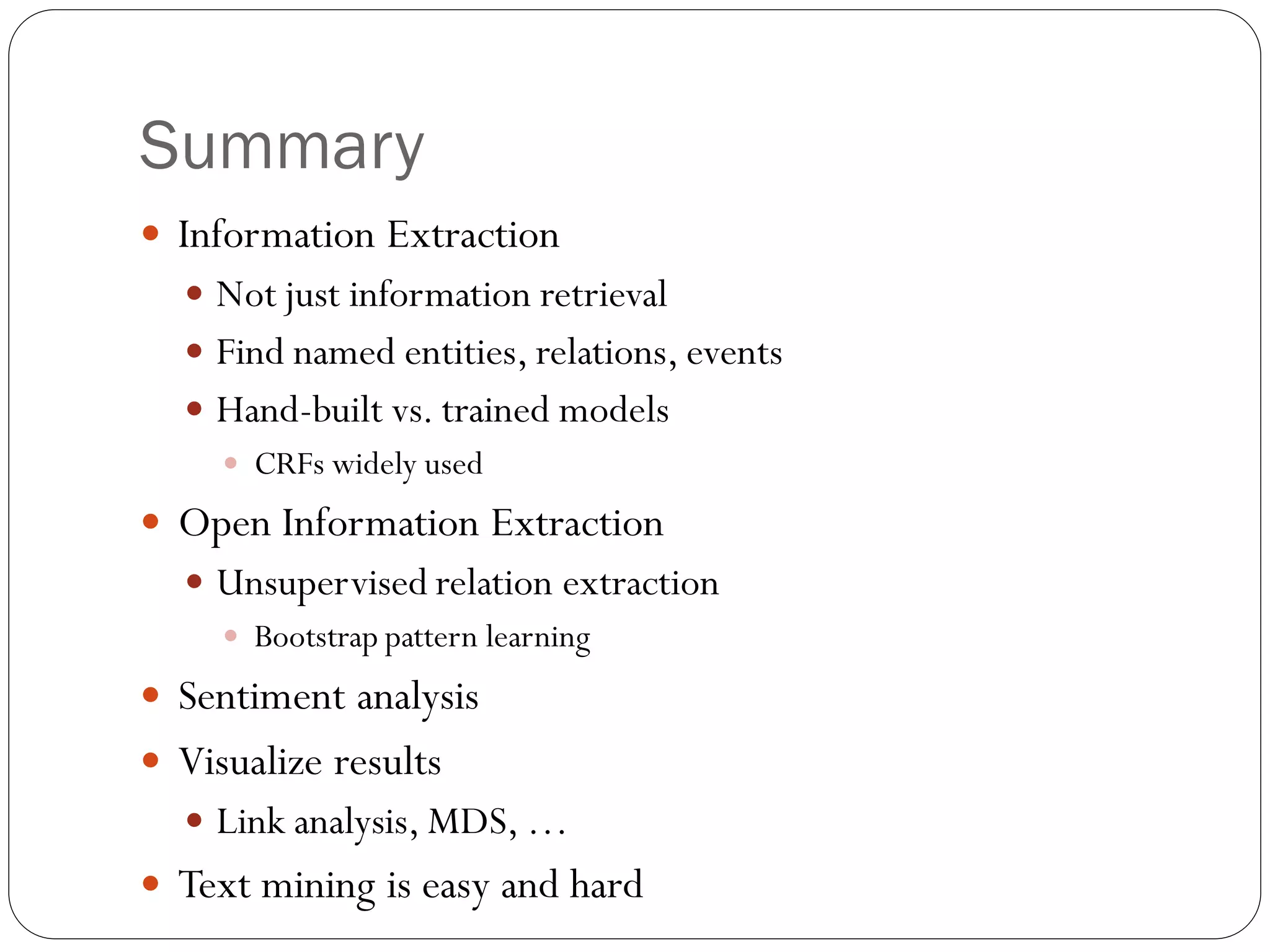 Summary

- Information Extraction
  - Not just information retrieval
  - Find named entities, relations, events
  - Hand-built vs. trained models
    - CRFs widely used
- Open Information Extraction
  - Unsupervised relation extraction
    - Bootstrap pattern learning
- Sentiment analysis
- Visualize results
  - Link analysis, MDS, …
- Text mining is easy and hard